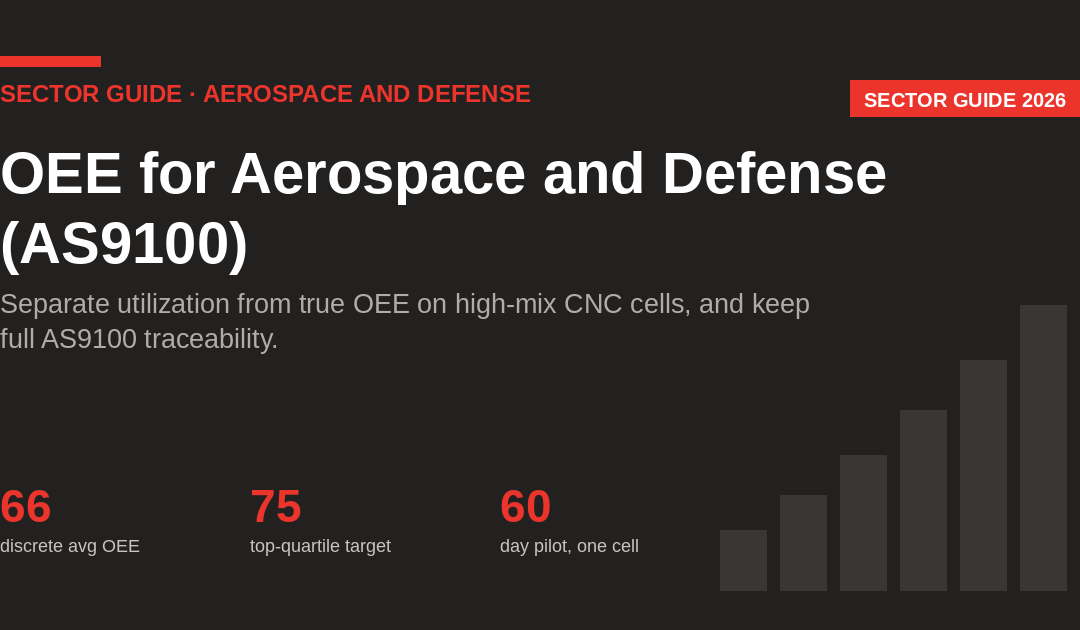 SECTOR GUIDE · AEROSPACE AND DEFENSE

SECTOR GUIDE 2026

OEE for Aerospace and Defense (AS9100)

Separate utilization from true OEE on high-mix CNC cells, and keep full AS9100 traceability.

66
discrete avg OEE

75
top-quartile target

60
day pilot, one cell